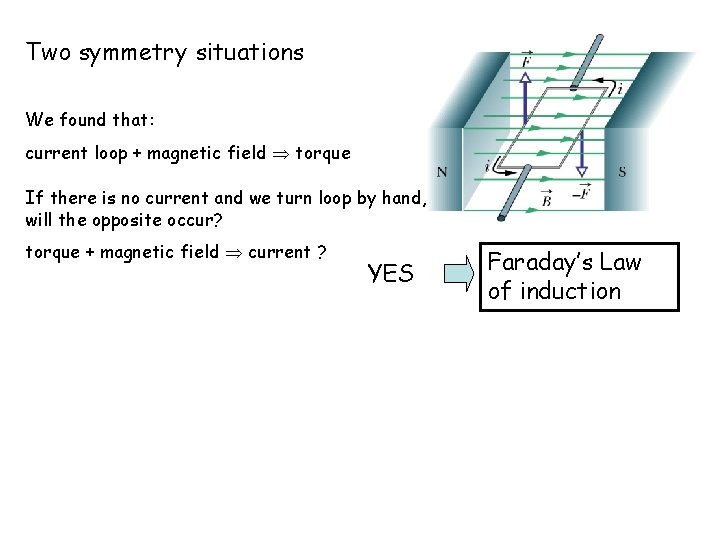 Two symmetry situations

We found that:

current loop + magnetic field $\Rightarrow$ torque

If there is no current and we turn loop by hand, will the opposite occur?

torque + magnetic field $\Rightarrow$ current ?

$\vec{F}$ $i$ N $i$ S $\vec{B}$ $-\vec{F}$

YES

Faraday's Law of induction